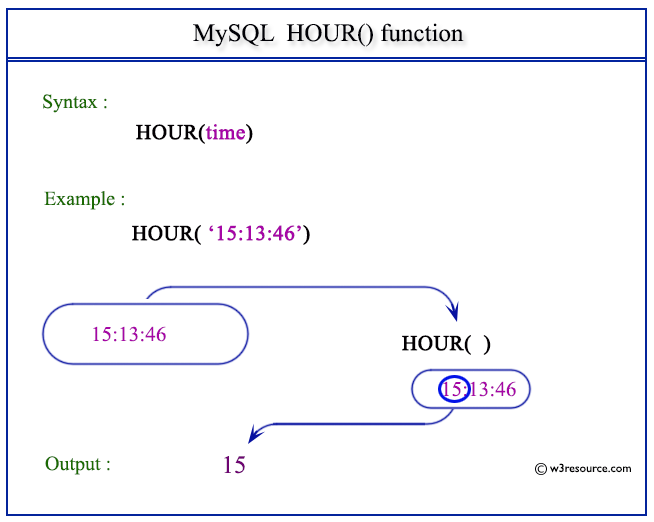 MySQL HOUR() function

Syntax :

HOUR(time)

Example :

HOUR( ‘15:13:46’)

15:13:46

HOUR( )

15:13:46

Output :

15

© w3resource.com